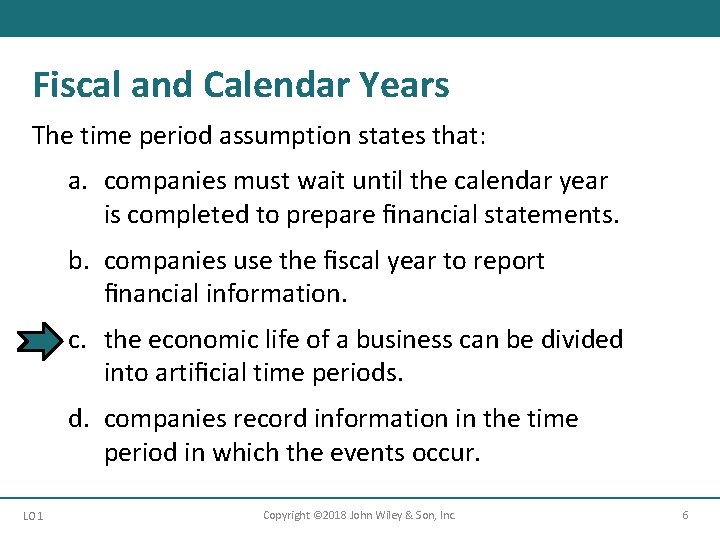 Fiscal and Calendar Years

The time period assumption states that:

a. companies must wait until the calendar year is completed to prepare financial statements.

b. companies use the fiscal year to report financial information.

c. the economic life of a business can be divided into artificial time periods.

d. companies record information in the time period in which the events occur.

LO 1

Copyright ©2018 John Wiley & Son, Inc.

6